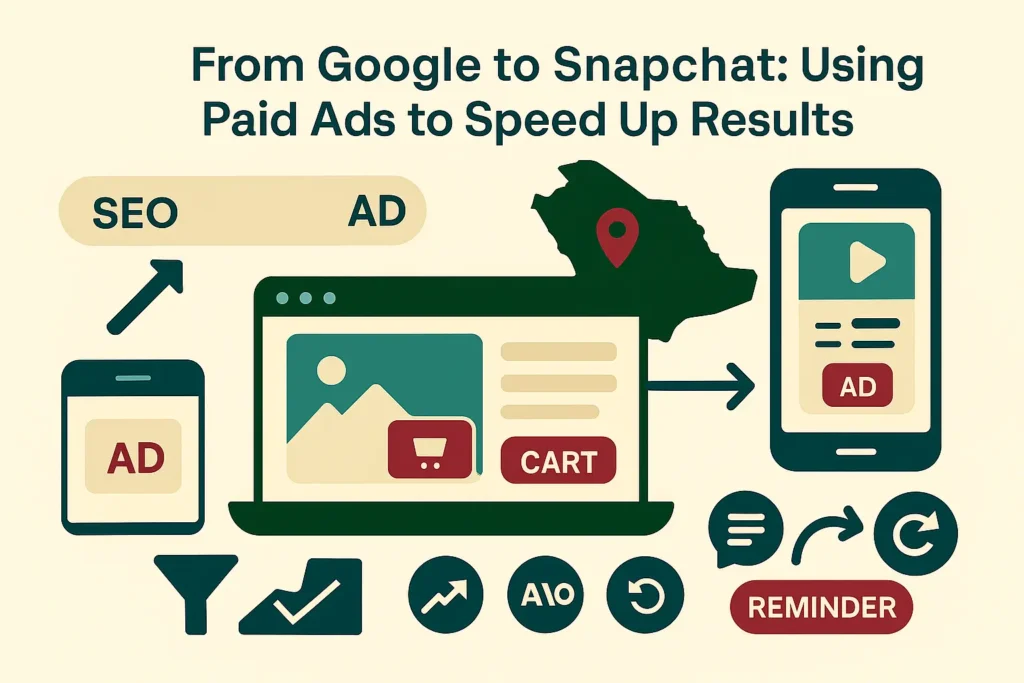 From Google to Snapchat: Using Paid Ads to Speed Up Results

SEO

AD

AD

CART

AD

A\O

REMINDER